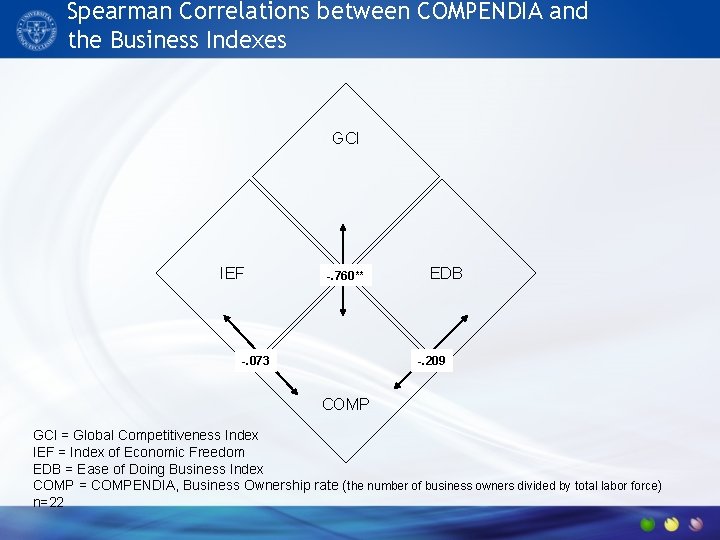 Spearman Correlations between COMPENDIA and the Business Indexes

GCI

IEF

-.760**

EDB

-.073

-.209

COMP

GCI = Global Competitiveness Index
IEF = Index of Economic Freedom
EDB = Ease of Doing Business Index
COMP = COMPENDIA, Business Ownership rate (the number of business owners divided by total labor force)
n=22